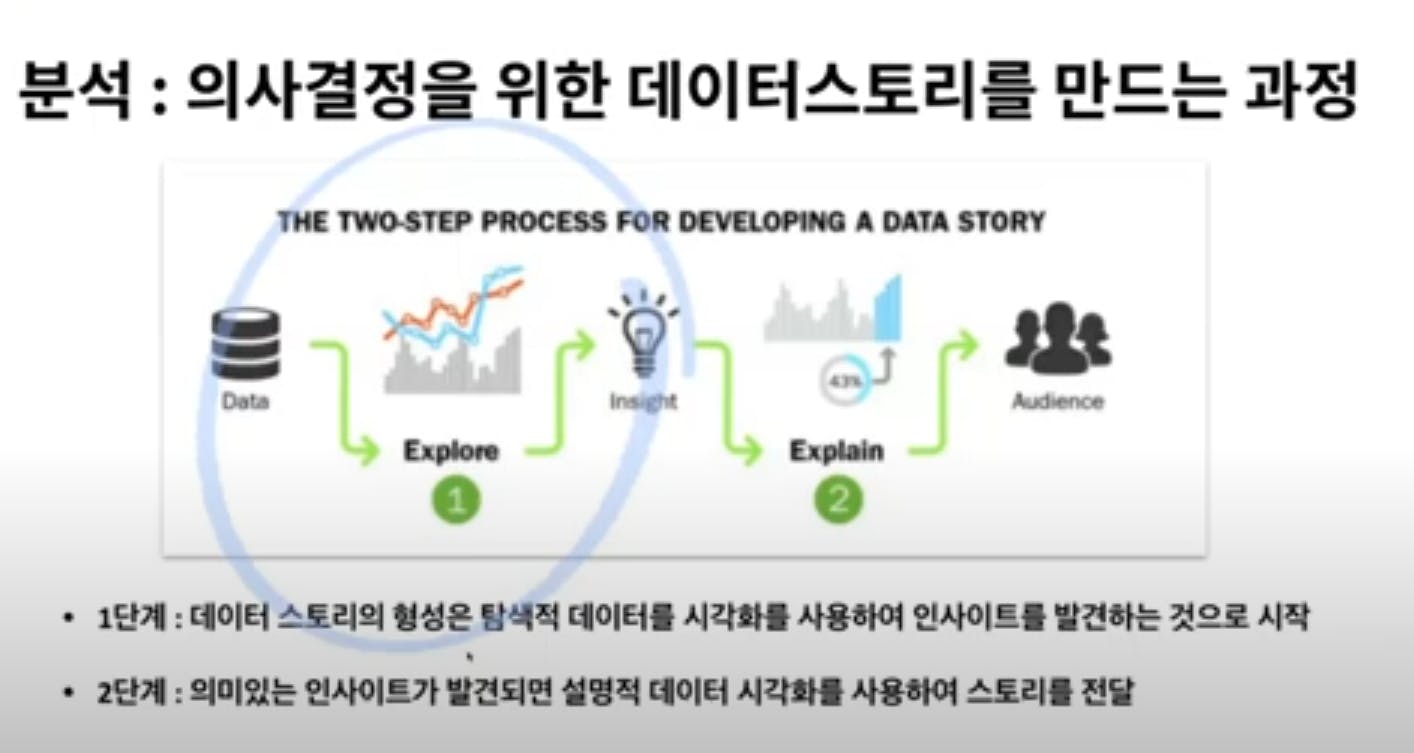 분석 : 의사결정을 위한 데이터스토리를 만드는 과정

THE TWO-STEP PROCESS FOR DEVELOPING A DATA STORY

Data

Explore

1

Insight

43%

Explain

2

Audience

• 1단계 : 데이터 스토리의 형성은 탐색적 데이터를 시각화를 사용하여 인사이트를 발견하는 것으로 시작

• 2단계 : 의미있는 인사이트가 발견되면 설명적 데이터 시각화를 사용하여 스토리를 전달